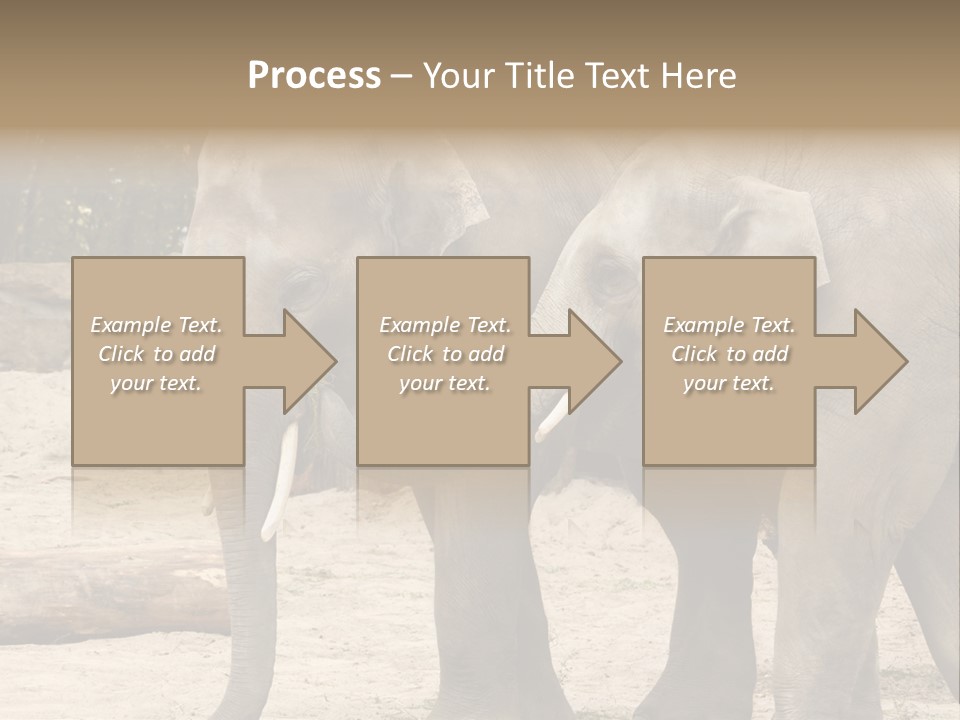 Process – Your Title Text Here

Example Text. Click to add your text.

Example Text. Click to add your text.

Example Text. Click to add your text.